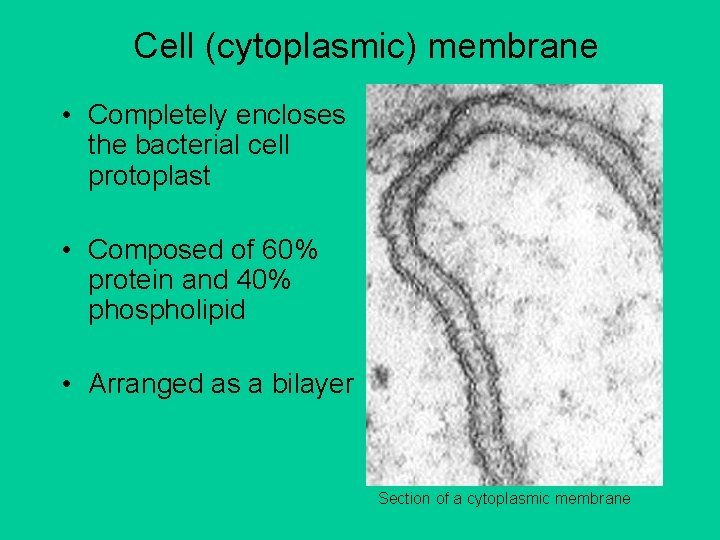 Cell (cytoplasmic) membrane

• Completely encloses the bacterial cell protoplast

• Composed of 60% protein and 40% phospholipid

• Arranged as a bilayer

Section of a cytoplasmic membrane